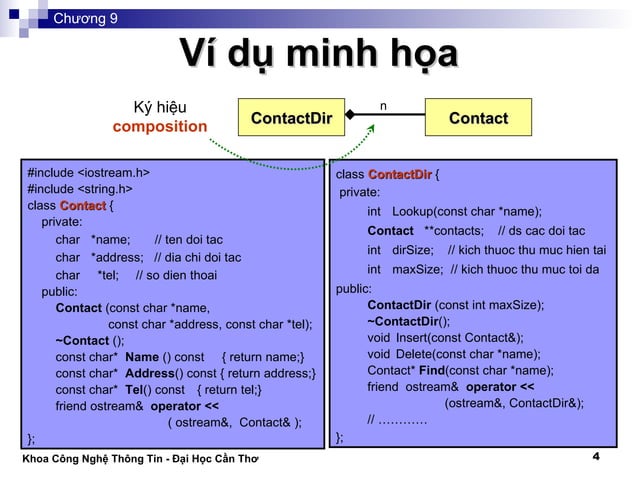 Chương 9

Ví dụ minh họa

Ký hiệu composition

ContactDir

n

Contact

#include <iostream.h>
#include <string.h>
class Contact {
private:
char *name; // ten doi tac
char *address; // dia chi doi tac
char *tel; // so dien thoai
public:
Contact (const char *name,
const char *address, const char *tel);
~Contact ();
const char* Name () const { return name;}
const char* Address() const { return address;}
const char* Tel() const { return tel;}
friend ostream& operator <<
( ostream&, Contact& );
};

class ContactDir {
private:
int Lookup(const char *name);
Contact **contacts; // ds cac doi tac
int dirSize; // kich thuoc thu muc hien tai
int maxSize; // kich thuoc thu muc toi da
public:
ContactDir (const int maxSize);
~ContactDir();
void Insert(const Contact&);
void Delete(const char *name);
Contact* Find(const char *name);
friend ostream& operator <<
(ostream&, ContactDir&);
// …………
};

Khoa Công Nghệ Thông Tin - Đại Học Cần Thơ

4